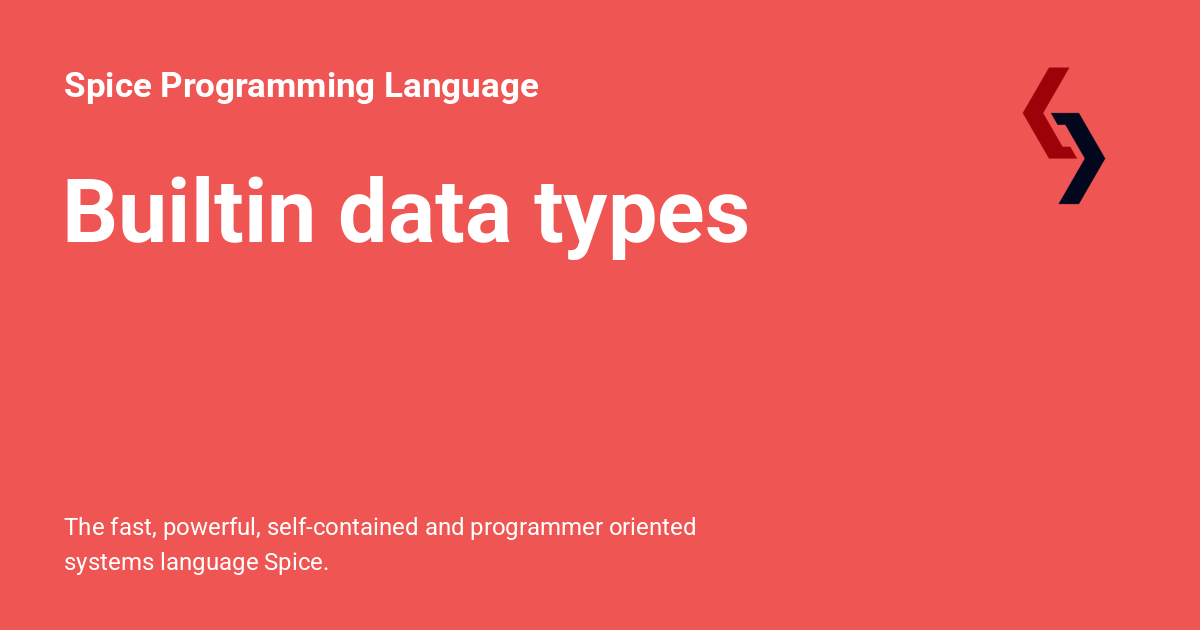 Spice Programming Language

Builtin data types

The fast, powerful, self-contained and programmer oriented systems language Spice.